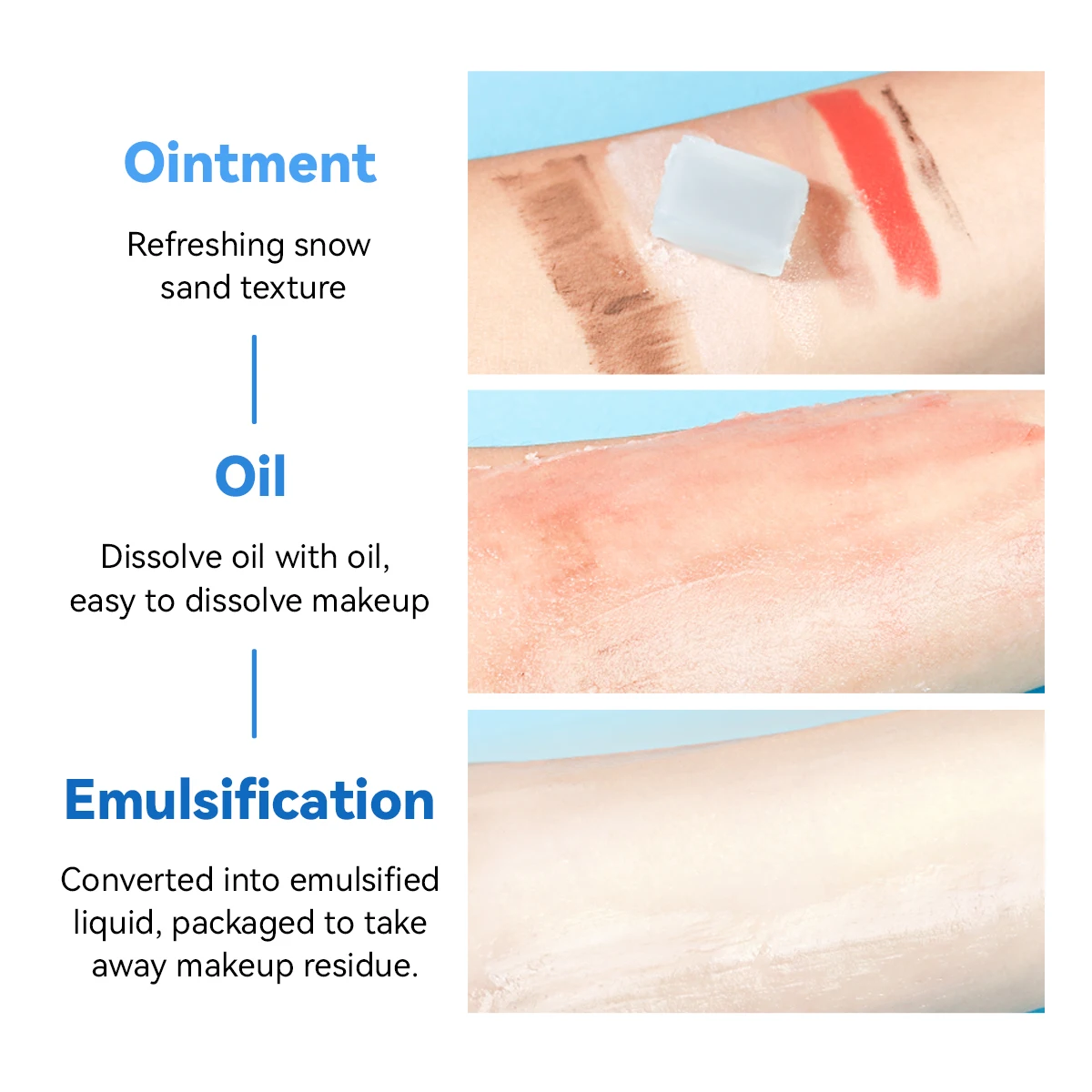 Ointment

Refreshing snow sand texture

Oil

Dissolve oil with oil, easy to dissolve makeup

Emulsification

Converted into emulsified liquid, packaged to take away makeup residue.